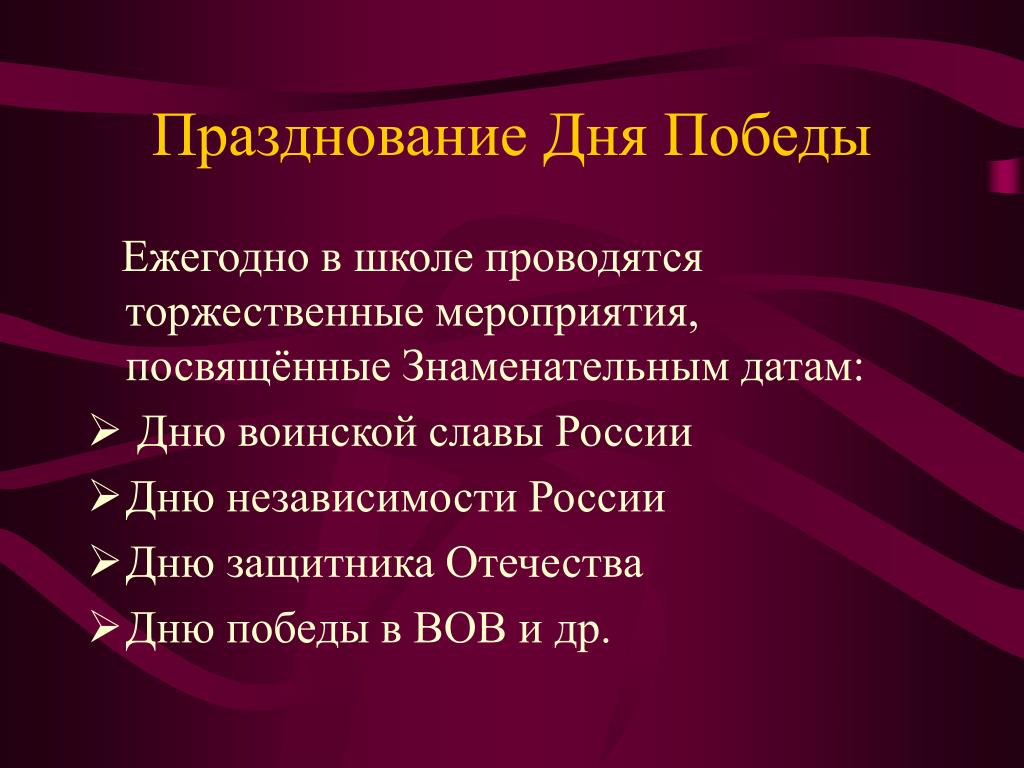 Празднование Дня Победы

Ежегодно в школе проводятся торжественные мероприятия, посвящённые Знаменательным датам:

➢ Дню воинской славы России
➢ Дню независимости России
➢ Дню защитника Отечества
➢ Дню победы в ВОВ и др.